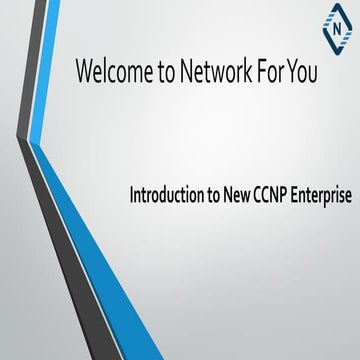 N

Welcome to Network For You

Introduction to New CCNP Enterprise